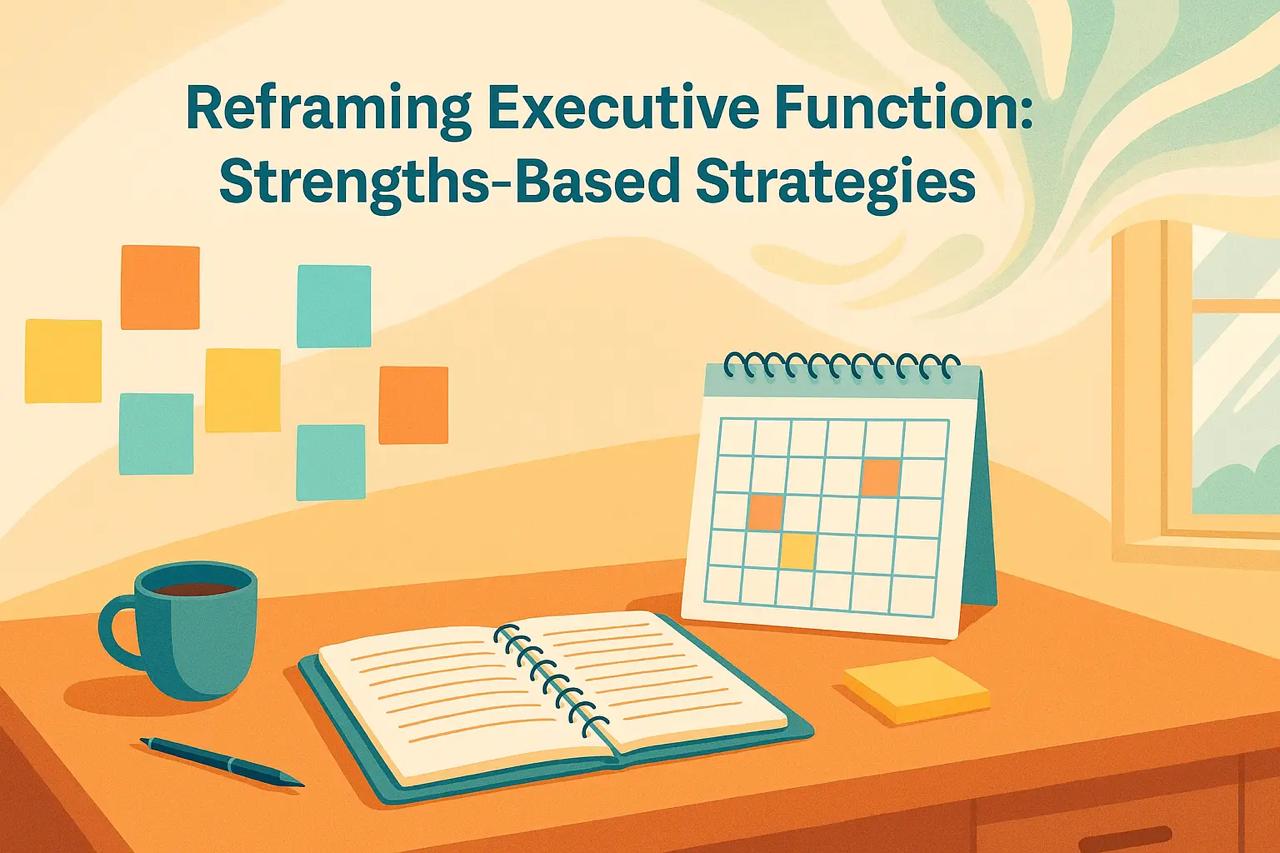 Reframing Executive Function: Strengths-Based Strategies